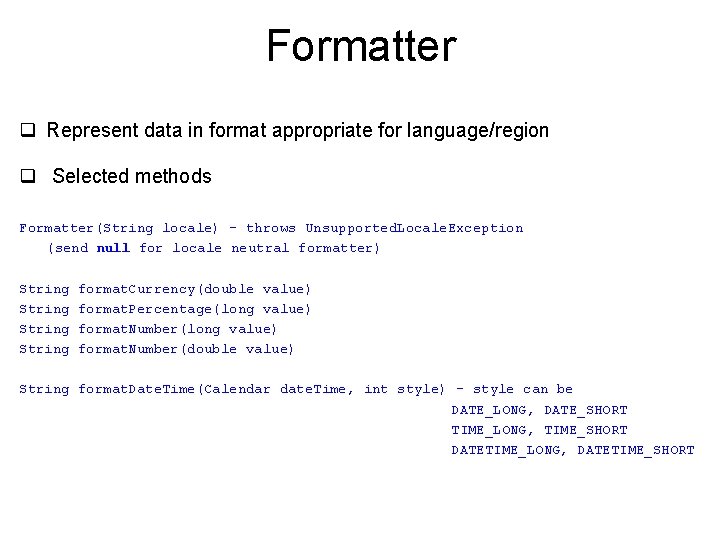 Formatter

❑ Represent data in format appropriate for language/region

❑ Selected methods

Formatter(String locale) - throws UnsupportedLocaleException
(send null for locale neutral formatter)

String formatCurrency(double value)
String formatPercentage(long value)
String formatNumber(long value)
String formatNumber(double value)

String formatDateTime(Calendar dateTime, int style) - style can be
DATE_LONG, DATE_SHORT
TIME_LONG, TIME_SHORT
DATETIME_LONG, DATETIME_SHORT